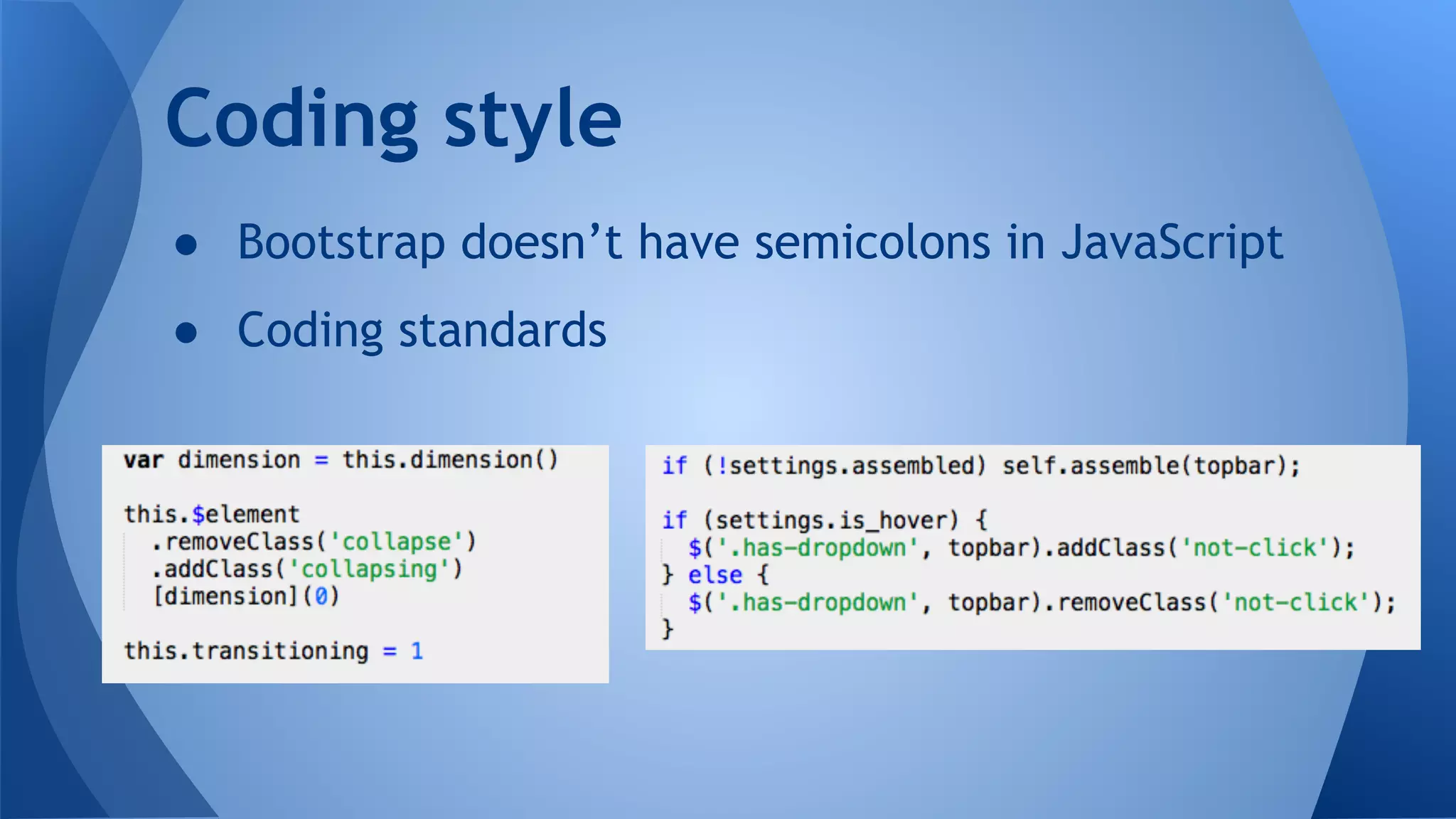 Coding style

● Bootstrap doesn’t have semicolons in JavaScript

● Coding standards

var dimension = this.dimension()

this.$element
  .removeClass('collapse')
  .addClass('collapsing')
  [dimension](0)

this.transitioning = 1

if (!settings.assembled) self.assemble(topbar);

if (settings.is_hover) {
  $('.has-dropdown', topbar).addClass('not-click');
} else {
  $('.has-dropdown', topbar).removeClass('not-click');
}